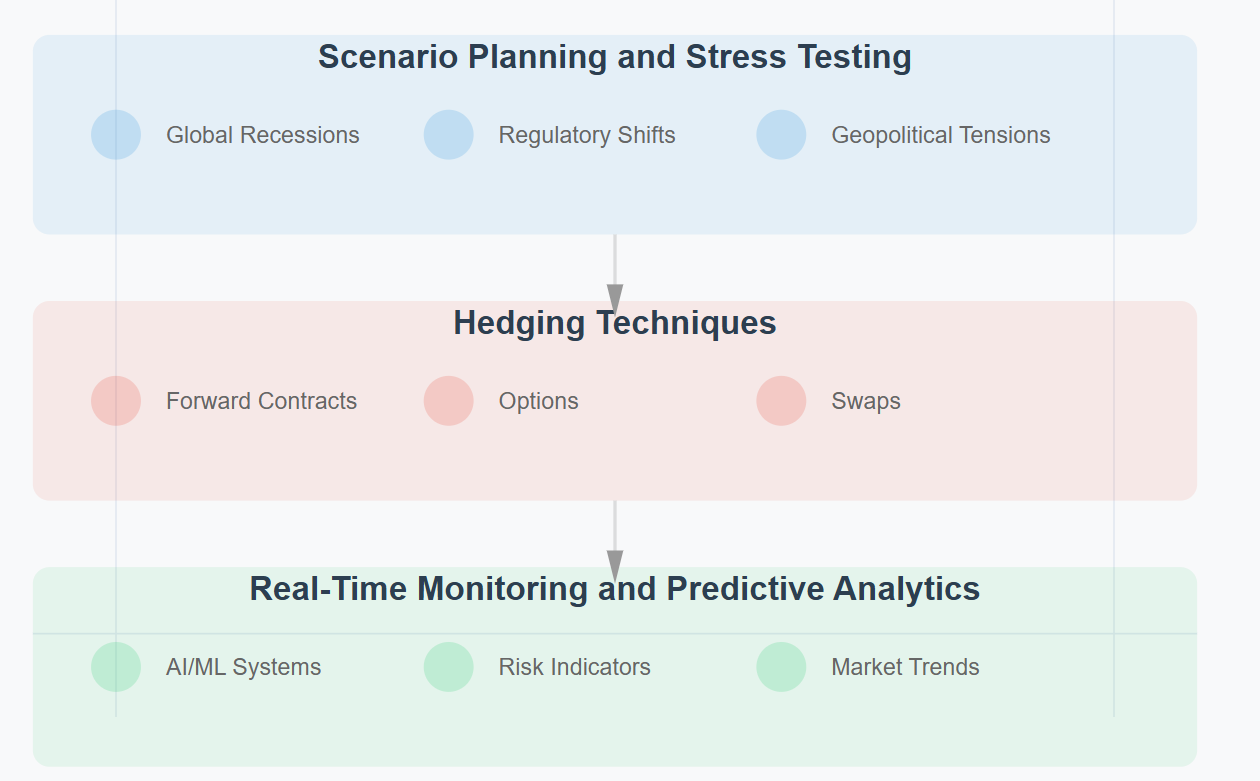 Scenario Planning and Stress Testing

Global Recessions
Regulatory Shifts
Geopolitical Tensions

Hedging Techniques

Forward Contracts
Options
Swaps

Real-Time Monitoring and Predictive Analytics

AI/ML Systems
Risk Indicators
Market Trends